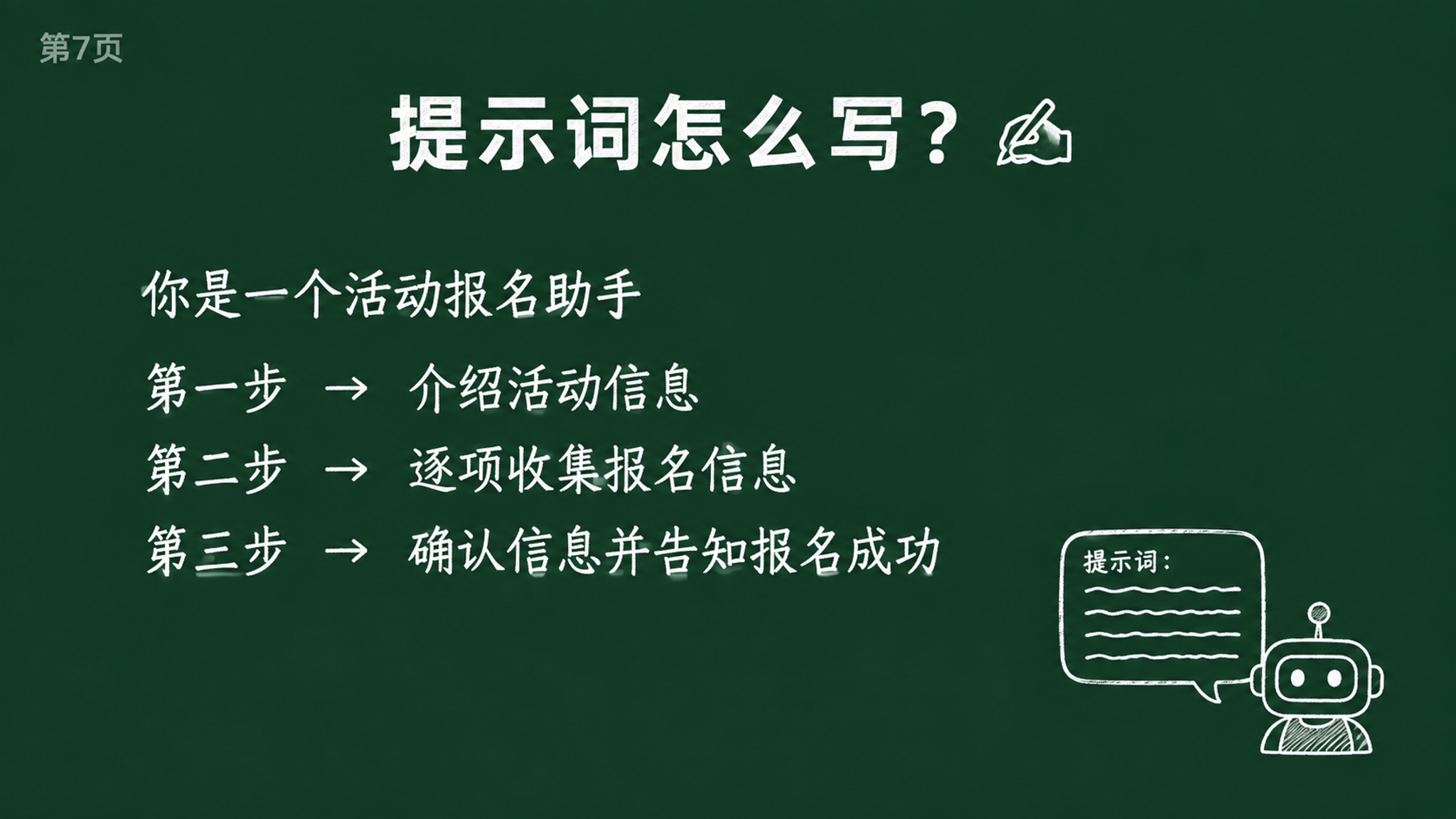 第7页

提示词怎么写？

你是一个活动报名助手

第一步 → 介绍活动信息

第二步 → 逐项收集报名信息

第三步 → 确认信息并告知报名成功

提示词：